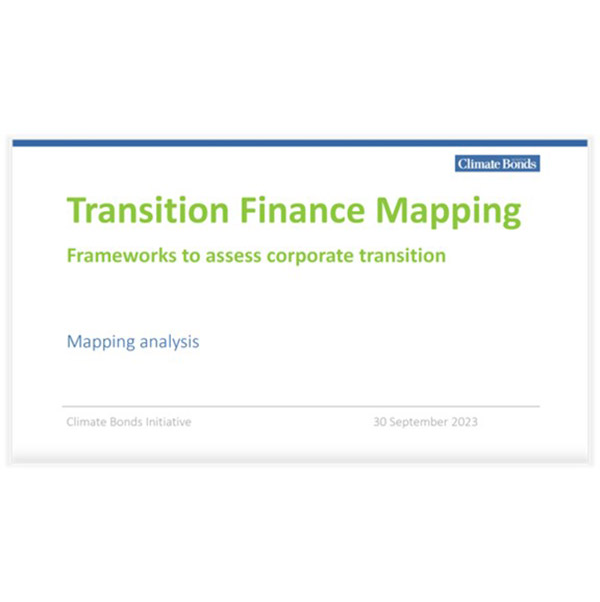 Climate Bonds

Transition Finance Mapping

Frameworks to assess corporate transition

Mapping analysis

Climate Bonds Initiative

30 September 2023